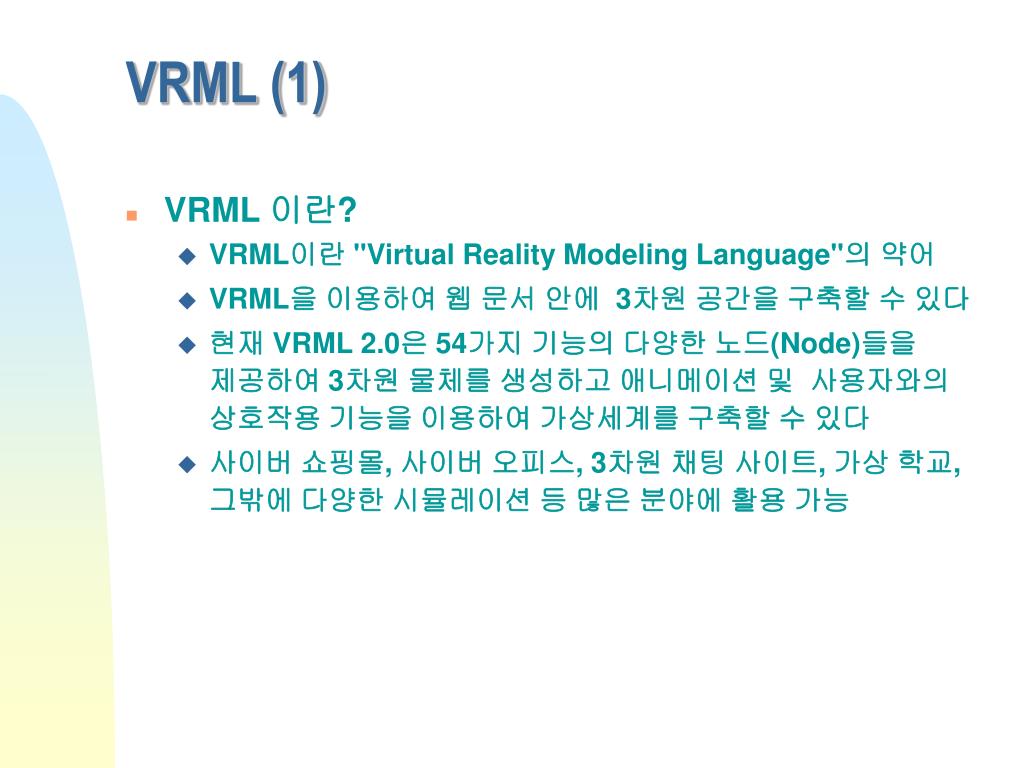 VRML (1)

VRML 이란?

VRML이란 "Virtual Reality Modeling Language"의 약어

VRML을 이용하여 웹 문서 안에 3차원 공간을 구축할 수 있다

현재 VRML 2.0은 54가지 기능의 다양한 노드(Node)들을 제공하여 3차원 물체를 생성하고 애니메이션 및 사용자와의 상호작용 기능을 이용하여 가상세계를 구축할 수 있다

사이버 쇼핑몰, 사이버 오피스, 3차원 채팅 사이트, 가상 학교, 그밖에 다양한 시뮬레이션 등 많은 분야에 활용 가능